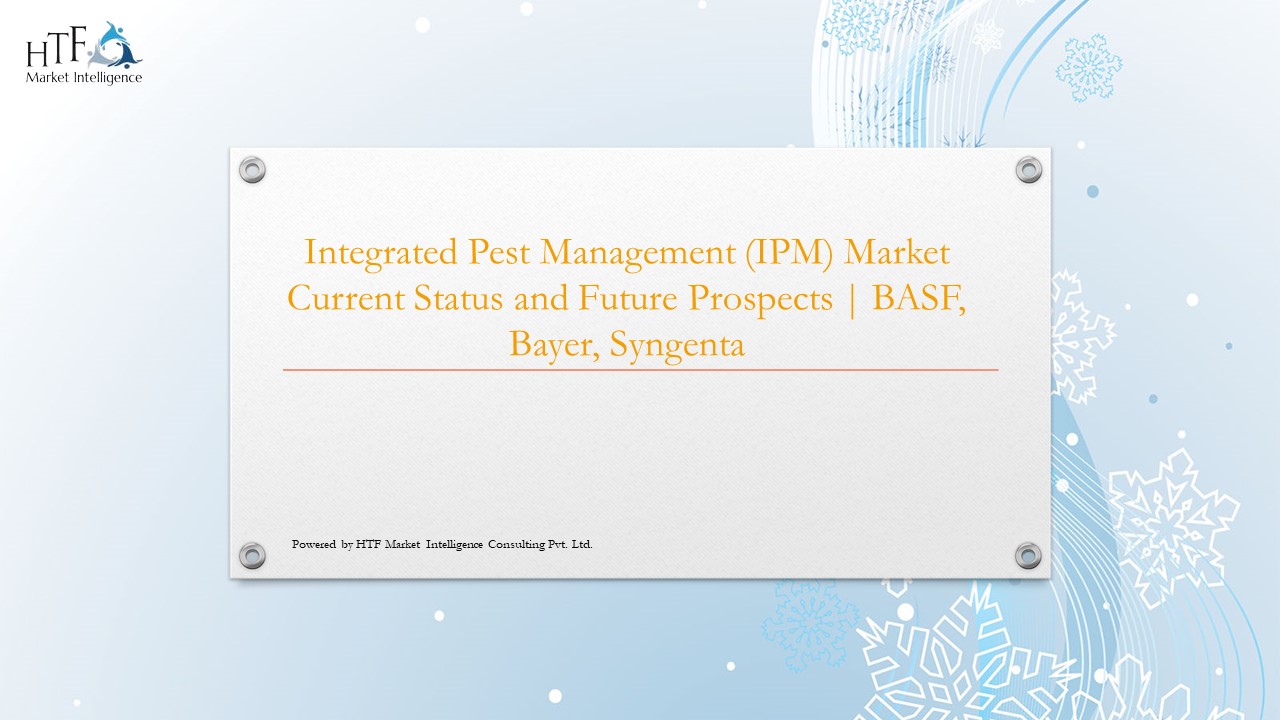 HTF
Market Intelligence

Integrated Pest Management (IPM) Market Current Status and Future Prospects | BASF, Bayer, Syngenta

Powered by HTF Market Intelligence Consulting Pvt. Ltd.